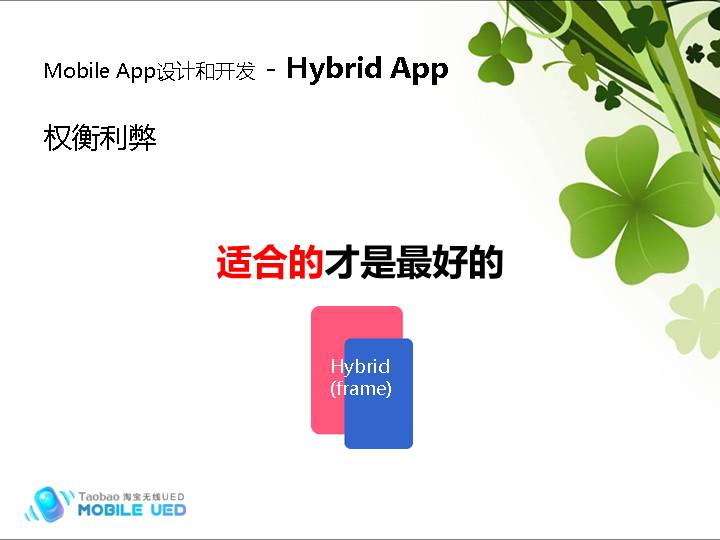 Mobile App设计和开发 - Hybrid App

权衡利弊

适合的才是最好的

Hybrid (frame)

Taobao 淘宝无线UED
MOBILE UED